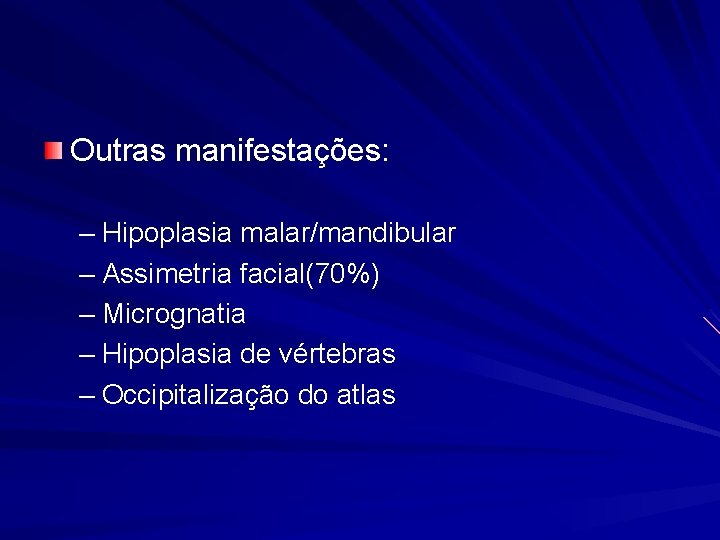 Outras manifestações:

– Hipoplasia malar/mandibular
– Assimetria facial(70%)
– Micrognatia
– Hipoplasia de vértebras
– Occipitalização do atlas